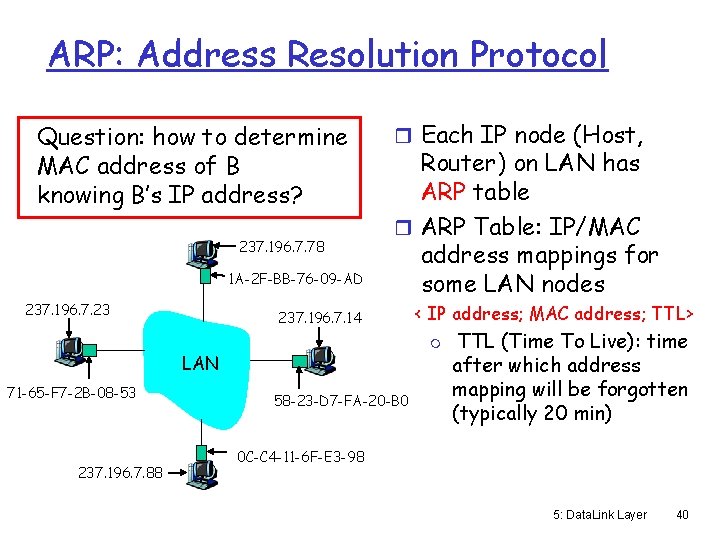 ARP: Address Resolution Protocol

Question: how to determine MAC address of B knowing B's IP address?

237.196.7.78
1A-2F-BB-76-09-AD
237.196.7.23
237.196.7.14
LAN
71-65-F7-2B-08-53
58-23-D7-FA-20-B0
0C-C4-11-6F-E3-98
237.196.7.88

Each IP node (Host, Router) on LAN has ARP table

ARP Table: IP/MAC address mappings for some LAN nodes

< IP address; MAC address; TTL>

TTL (Time To Live): time after which address mapping will be forgotten (typically 20 min)

5: DataLink Layer 40